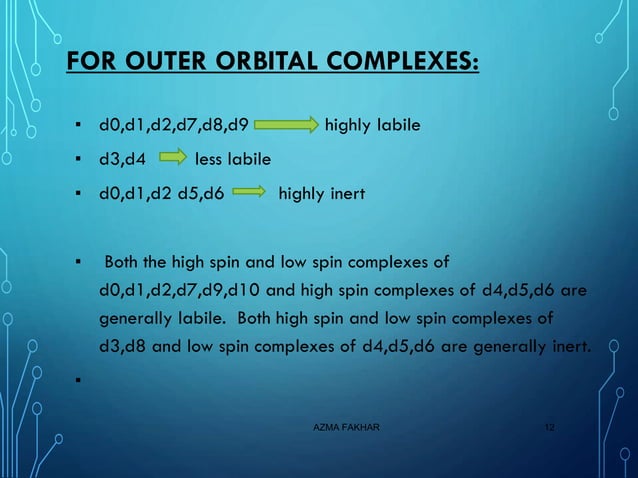 FOR OUTER ORBITAL COMPLEXES:

▪ d0,d1,d2,d7,d8,d9 → highly labile

▪ d3,d4 → less labile

▪ d0,d1,d2 d5,d6 → highly inert

▪ Both the high spin and low spin complexes of d0,d1,d2,d7,d9,d10 and high spin complexes of d4,d5,d6 are generally labile. Both high spin and low spin complexes of d3,d8 and low spin complexes of d4,d5,d6 are generally inert.

▪

AZMA FAKHAR

12